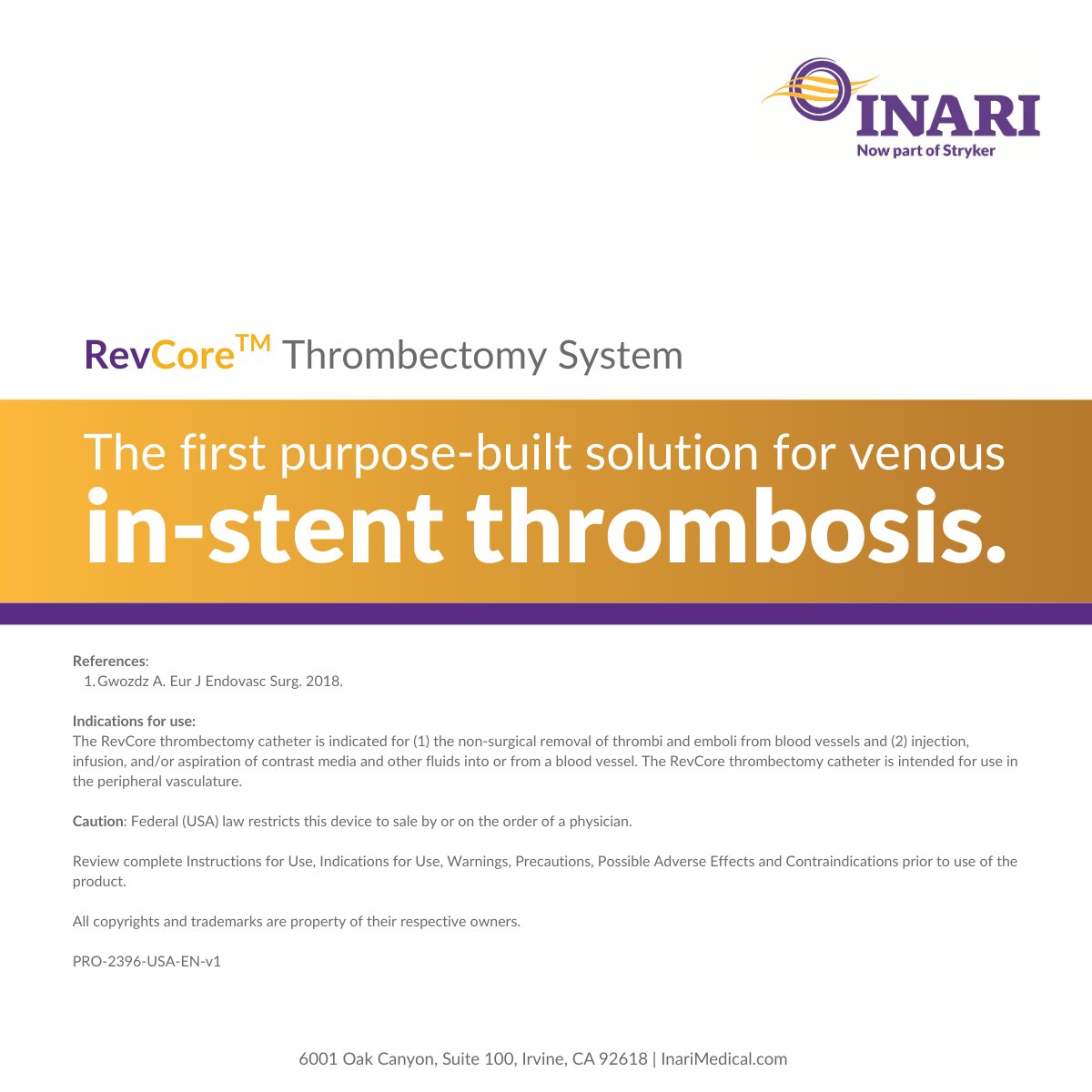 INARI
Now part of Stryker

RevCore™ Thrombectomy System

The first purpose-built solution for venous in-stent thrombosis.

References:
1. Gwozdz A. Eur J Endovasc Surg. 2018.

Indications for use:
The RevCore thrombectomy catheter is indicated for (1) the non-surgical removal of thrombi and emboli from blood vessels and (2) injection, infusion, and/or aspiration of contrast media and other fluids into or from a blood vessel. The RevCore thrombectomy catheter is intended for use in the peripheral vasculature.

Caution: Federal (USA) law restricts this device to sale by or on the order of a physician.

Review complete Instructions for Use, Indications for Use, Warnings, Precautions, Possible Adverse Effects and Contraindications prior to use of the product.

All copyrights and trademarks are property of their respective owners.

PRO-2396-USA-EN-v1

6001 Oak Canyon, Suite 100, Irvine, CA 92618 | InariMedical.com